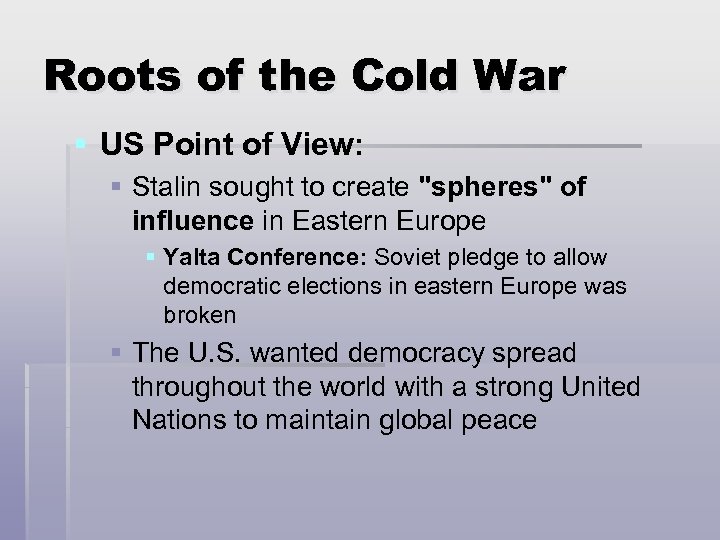 Roots of the Cold War

US Point of View:

Stalin sought to create "spheres" of influence in Eastern Europe

Yalta Conference: Soviet pledge to allow democratic elections in eastern Europe was broken

The U.S. wanted democracy spread throughout the world with a strong United Nations to maintain global peace